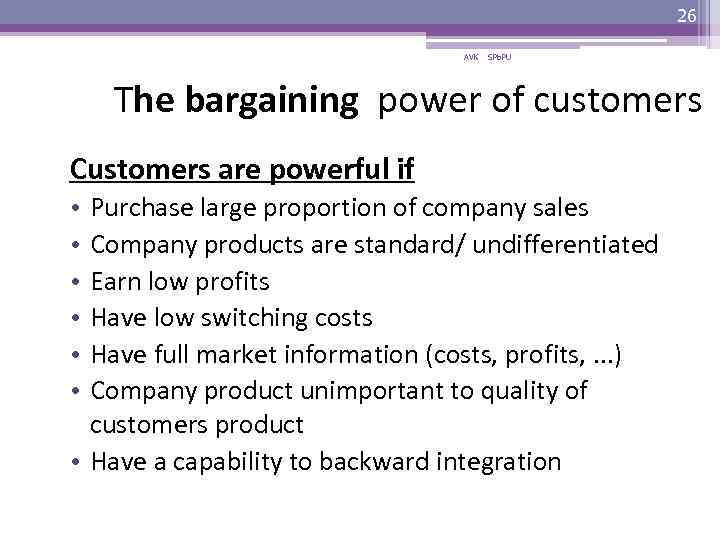 26

AVK SPbPU

The bargaining power of customers

Customers are powerful if

• Purchase large proportion of company sales
• Company products are standard/ undifferentiated
• Earn low profits
• Have low switching costs
• Have full market information (costs, profits, ...)
• Company product unimportant to quality of customers product
• Have a capability to backward integration